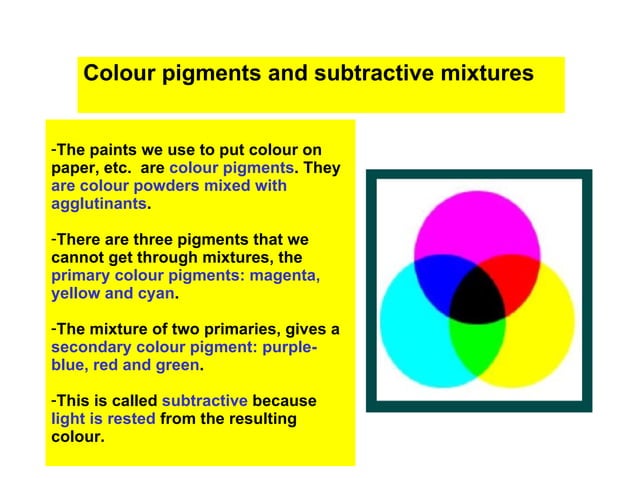 Colour pigments and subtractive mixtures

-The paints we use to put colour on paper, etc. are colour pigments. They are colour powders mixed with agglutinants.

-There are three pigments that we cannot get through mixtures, the primary colour pigments: magenta, yellow and cyan.

-The mixture of two primaries, gives a secondary colour pigment: purple-blue, red and green.

-This is called subtractive because light is rested from the resulting colour.